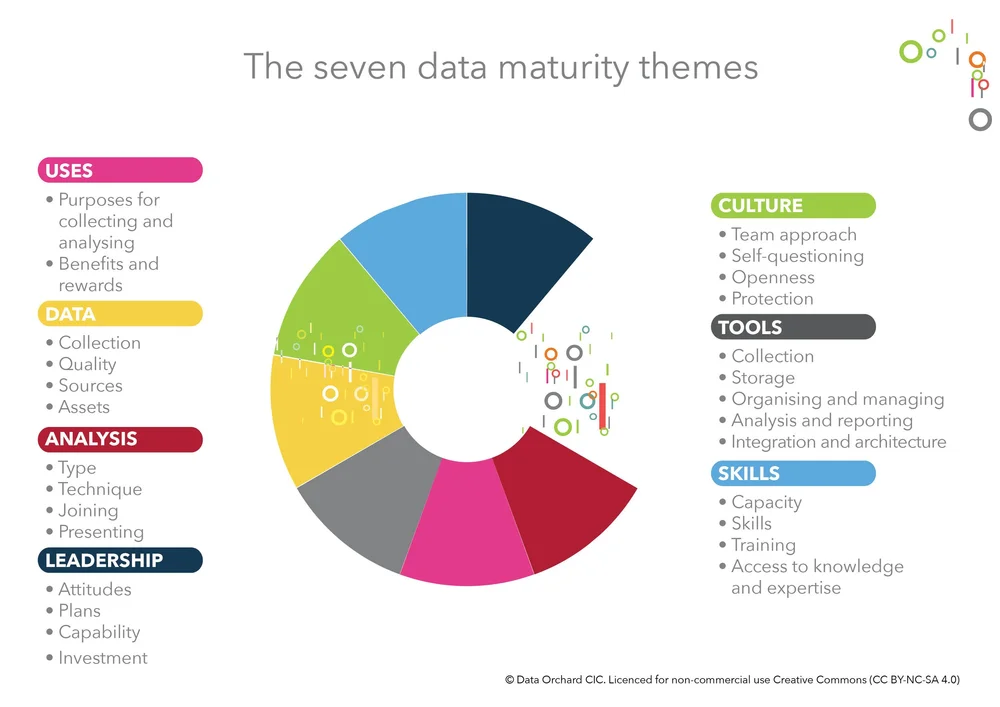 The seven data maturity themes

USES
• Purposes for collecting and analysing
• Benefits and rewards

DATA
• Collection
• Quality
• Sources
• Assets

ANALYSIS
• Type
• Technique
• Joining
• Presenting

LEADERSHIP
• Attitudes
• Plans
• Capability
• Investment

CULTURE
• Team approach
• Self-questioning
• Openness
• Protection

TOOLS
• Collection
• Storage
• Organising and managing
• Analysis and reporting
• Integration and architecture

SKILLS
• Capacity
• Skills
• Training
• Access to knowledge and expertise

© Data Orchard CIC. Licenced for non-commercial use Creative Commons (CC BY-NC-SA 4.0)